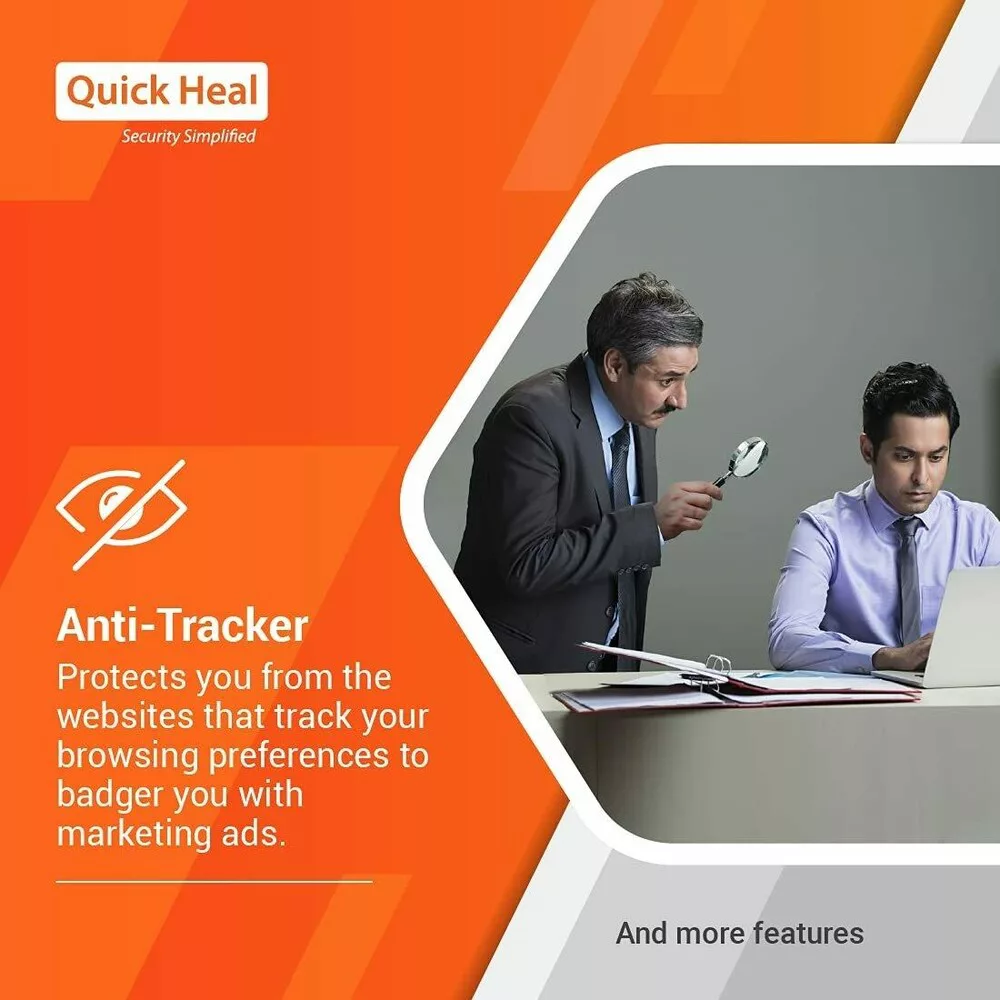 Quick Heal
Security Simplified

Anti-Tracker
Protects you from the websites that track your browsing preferences to badger you with marketing ads.

And more features